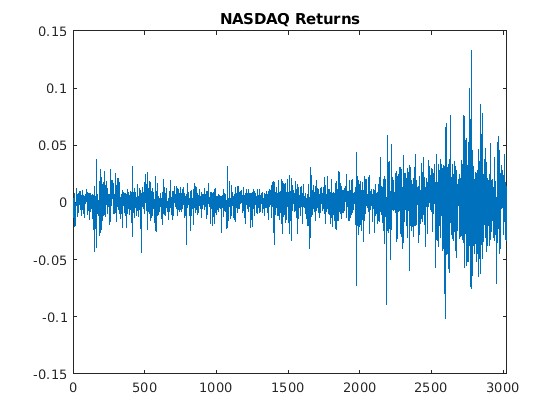 NASDAQ Returns

0.15
0.1
0.05
0
-0.05
-0.1
-0.15

0
500
1000
1500
2000
2500
3000